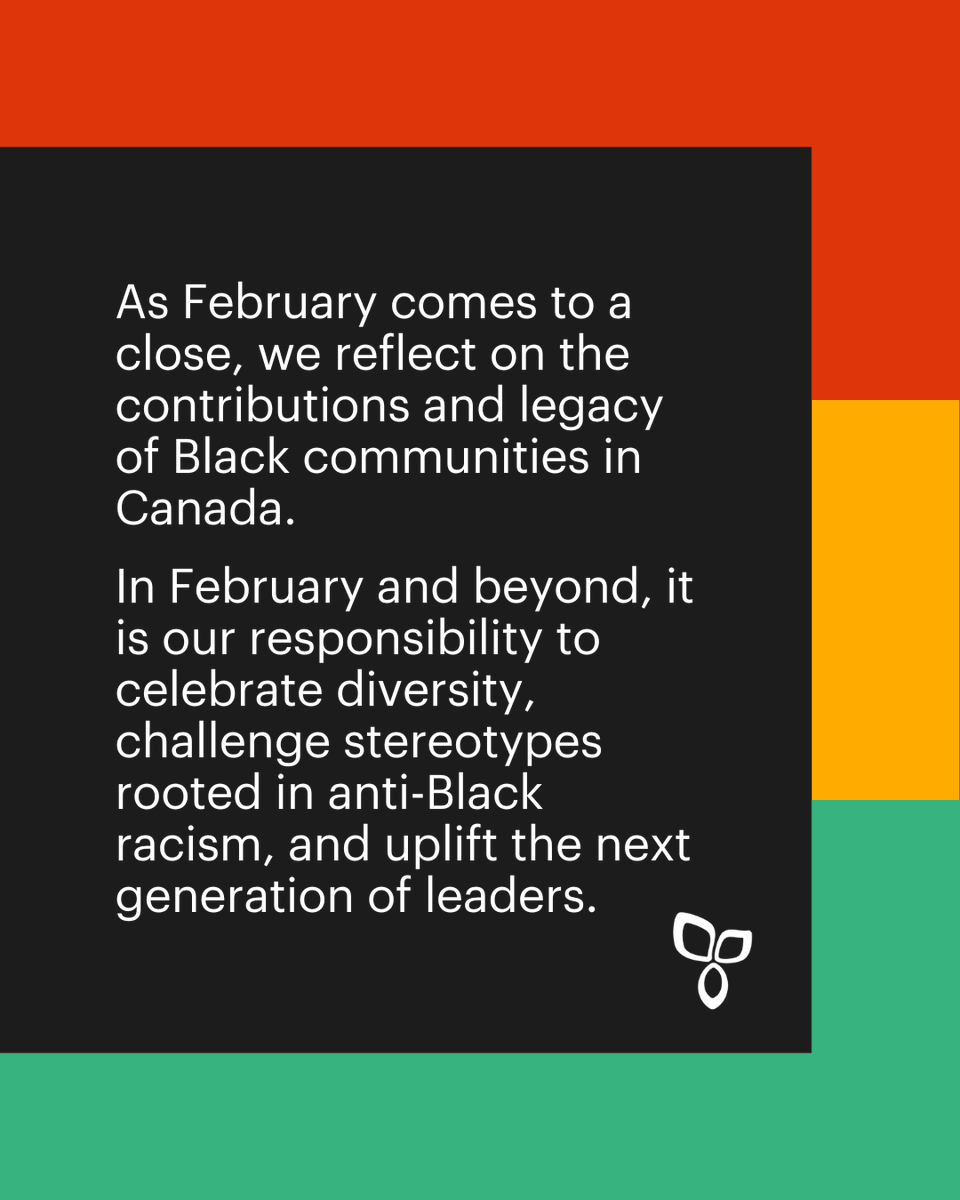 As February comes to a close, we reflect on the contributions and legacy of Black communities in Canada.

In February and beyond, it is our responsibility to celebrate diversity, challenge stereotypes rooted in anti-Black racism, and uplift the next generation of leaders.